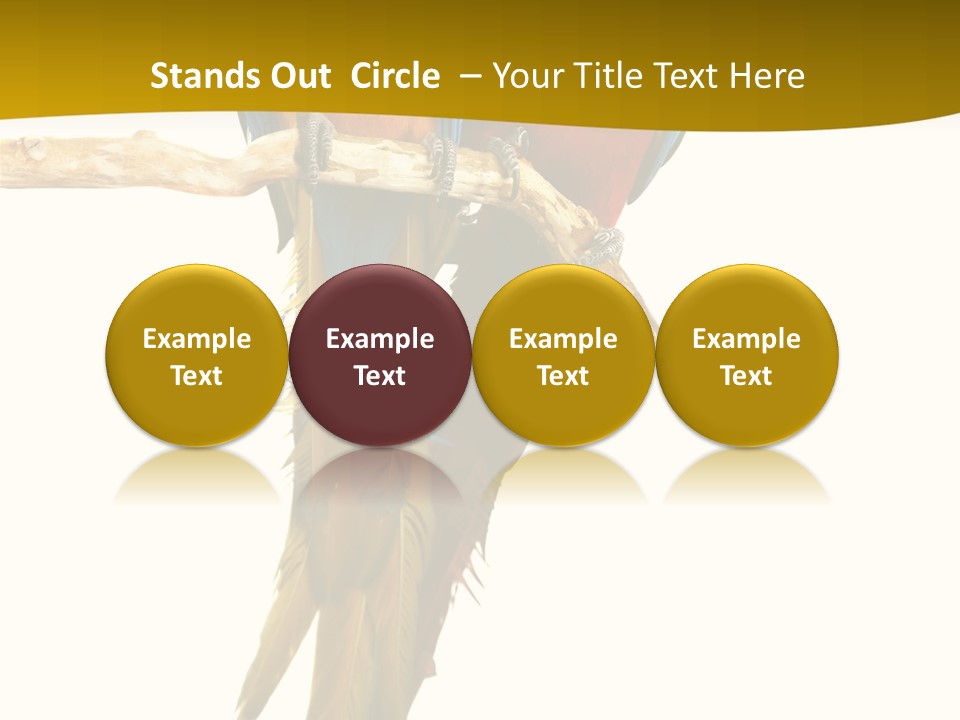 Stands Out Circle – Your Title Text Here

Example Text

Example Text

Example Text

Example Text